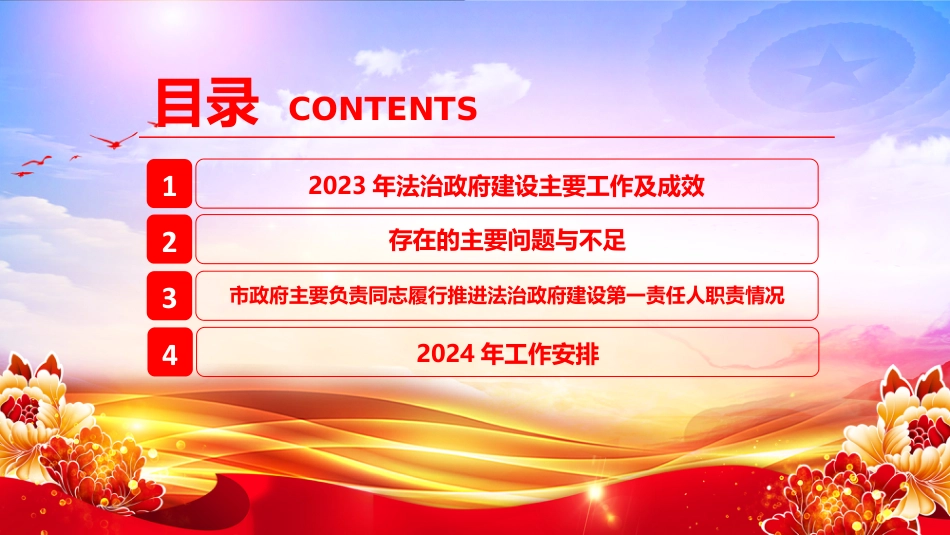 目录 CONTENTS

1 2023 年法治政府建设主要工作及成效

2 存在的主要问题与不足

3 市政府主要负责同志履行推进法治政府建设第一责任人职责情况

4 2024 年工作安排